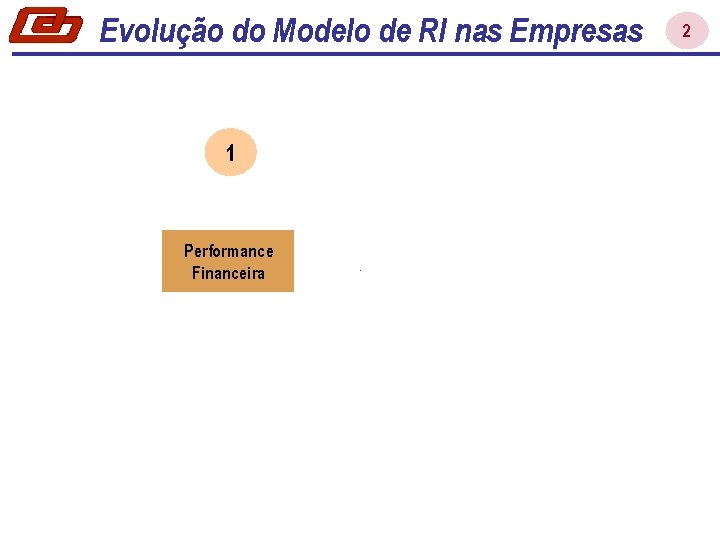 Evolução do Modelo de RI nas Empresas

2

1

Performance Financeira